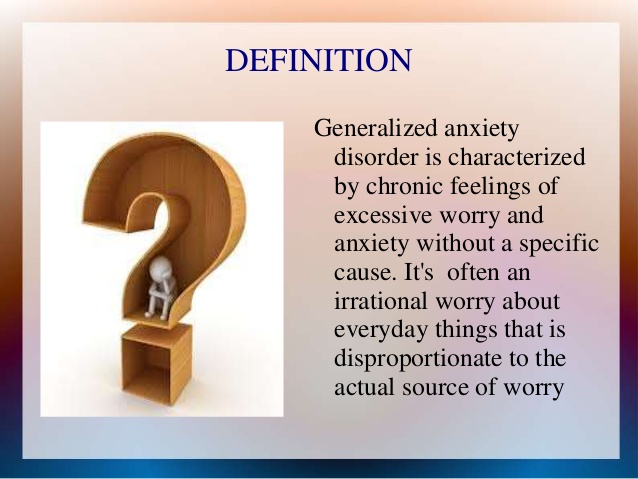 DEFINITION

Generalized anxiety disorder is characterized by chronic feelings of excessive worry and anxiety without a specific cause. It's  often an irrational worry about everyday things that is disproportionate to the actual source of worry